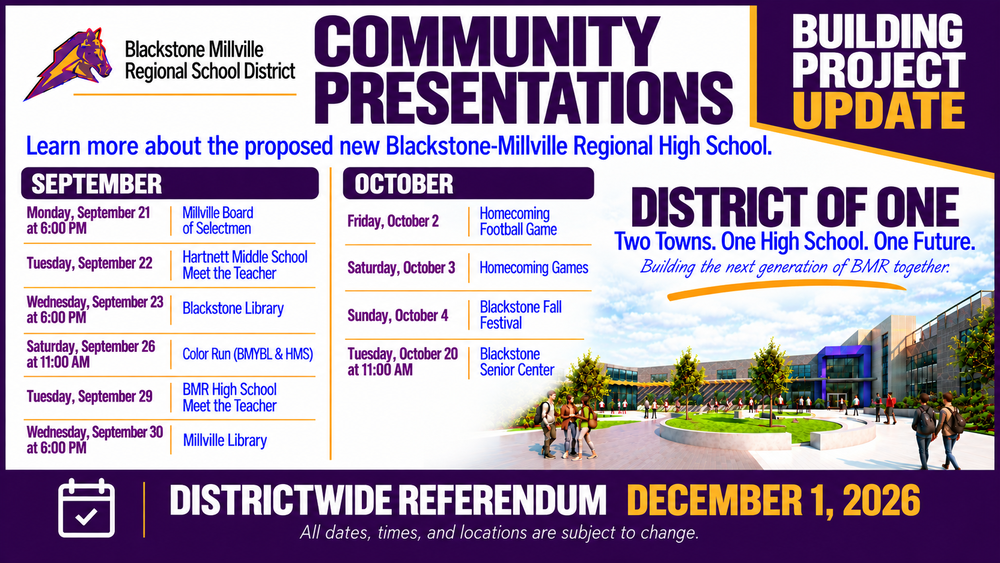 Blackstone Millville Regional School District

COMMUNITY PRESENTATIONS

BUILDING PROJECT UPDATE

Learn more about the proposed new Blackstone-Millville Regional High School.

SEPTEMBER

| | |
|---|---|
| Monday, September 21 at 6:00 PM | Millville Board of Selectmen |
| Tuesday, September 22 | Hartnett Middle School Meet the Teacher |
| Wednesday, September 23 at 6:00 PM | Blackstone Library |
| Saturday, September 26 at 11:00 AM | Color Run (BMYBL & HMS) |
| Tuesday, September 29 | BMR High School Meet the Teacher |
| Wednesday, September 30 at 6:00 PM | Millville Library |

OCTOBER

| | |
|---|---|
| Friday, October 2 | Homecoming Football Game |
| Saturday, October 3 | Homecoming Games |
| Sunday, October 4 | Blackstone Fall Festival |
| Tuesday, October 20 at 11:00 AM | Blackstone Senior Center |

DISTRICT OF ONE

Two Towns. One High School. One Future.

Building the next generation of BMR together.

DISTRICTWIDE REFERENDUM DECEMBER 1, 2026

All dates, times, and locations are subject to change.